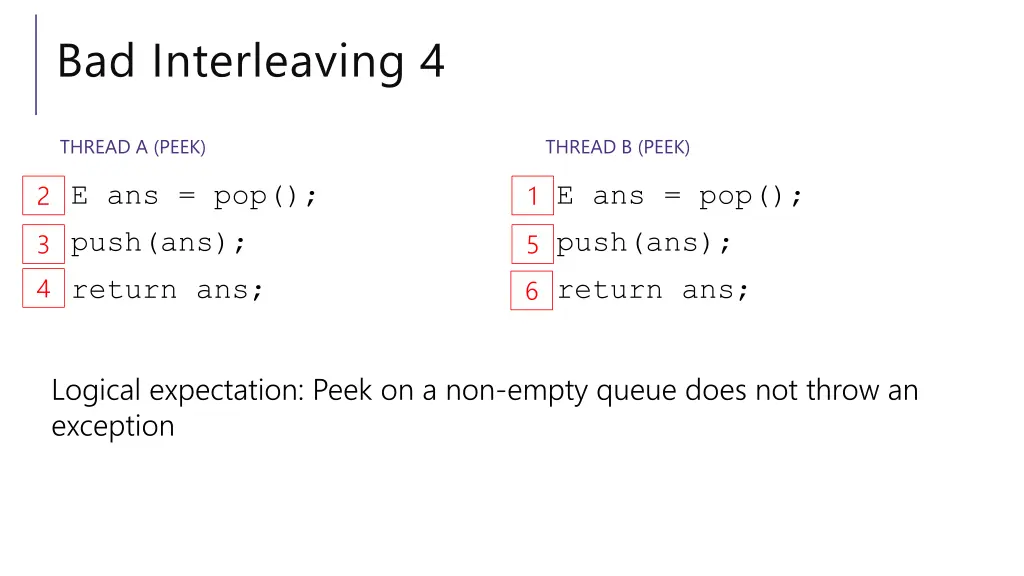 Bad Interleaving 4

THREAD A (PEEK)

2 E ans = pop();
3 push(ans);
4 return ans;

THREAD B (PEEK)

1 E ans = pop();
5 push(ans);
6 return ans;

Logical expectation: Peek on a non-empty queue does not throw an exception